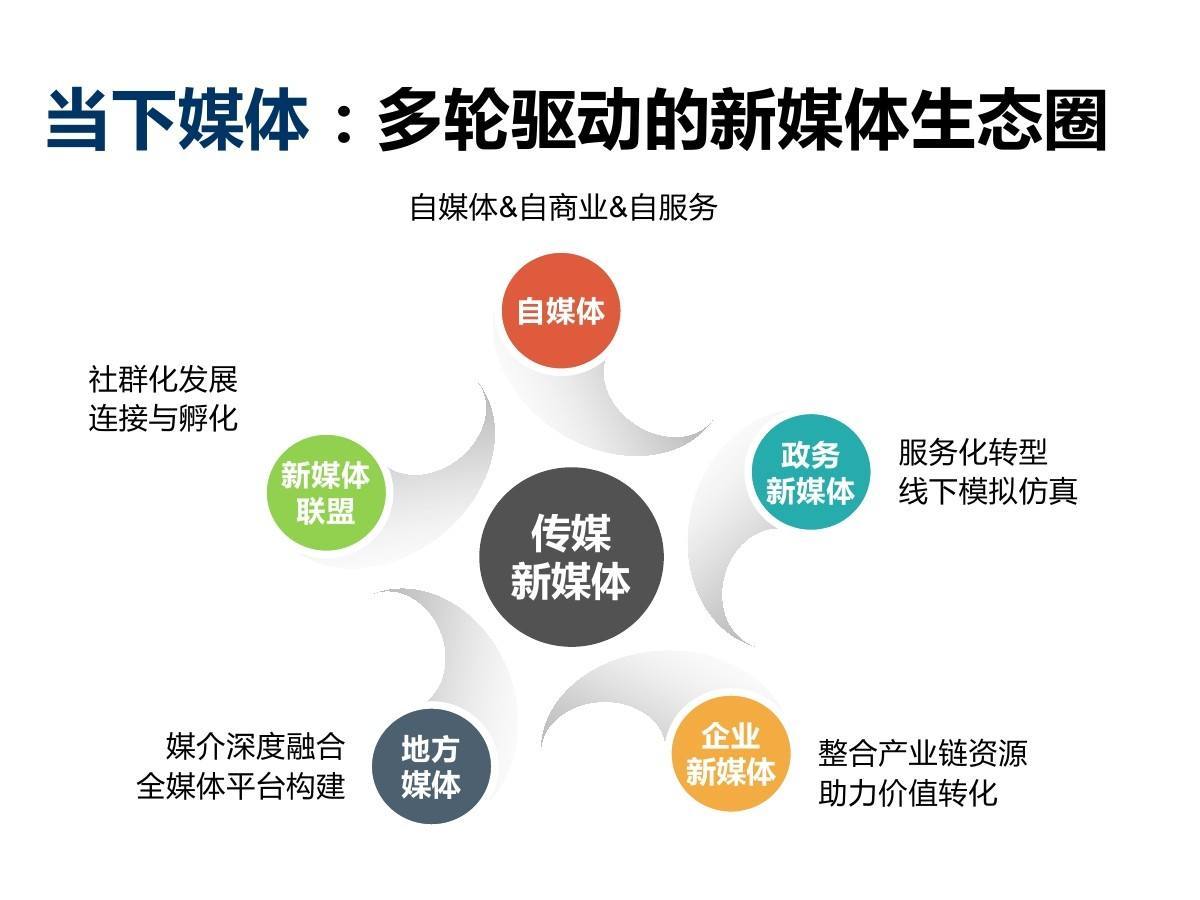 当下媒体：多轮驱动的新媒体生态圈

自媒体&自商业&自服务

自媒体

社群化发展
连接与孵化

新媒体联盟

政务新媒体

服务化转型
线下模拟仿真

传媒新媒体

媒介深度融合
全媒体平台构建

地方媒体

企业新媒体

整合产业链资源
助力价值转化